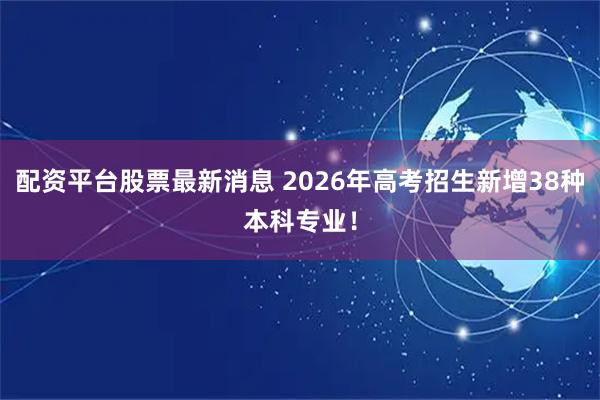 配资平台股票最新消息 2026年高考招生新增38种本科专业！